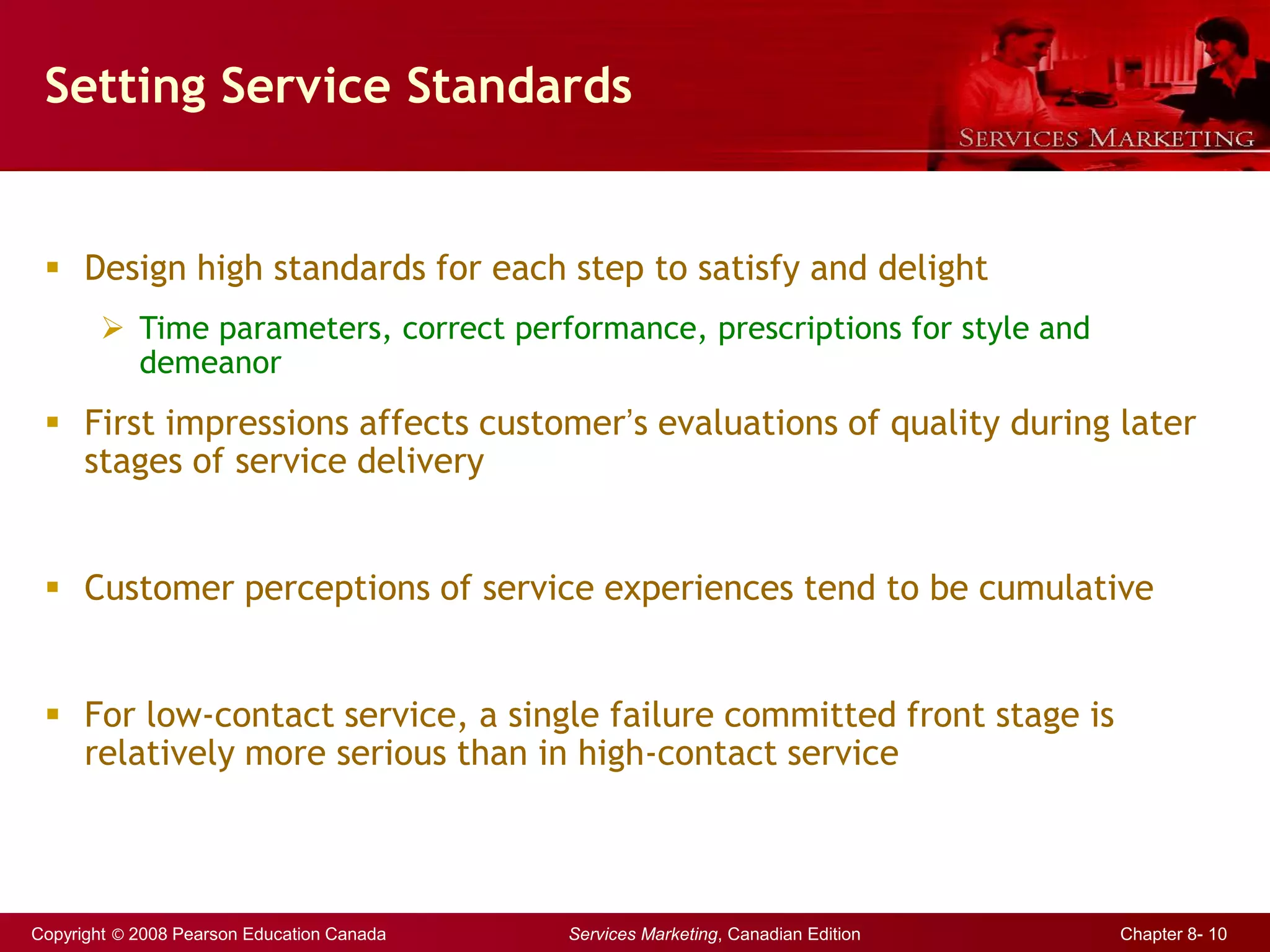 Setting Service Standards

SERVICES MARKETING

▪ Design high standards for each step to satisfy and delight

➢ Time parameters, correct performance, prescriptions for style and demeanor

▪ First impressions affects customer's evaluations of quality during later stages of service delivery

▪ Customer perceptions of service experiences tend to be cumulative

▪ For low-contact service, a single failure committed front stage is relatively more serious than in high-contact service

Copyright © 2008 Pearson Education Canada

Services Marketing, Canadian Edition

Chapter 8- 10